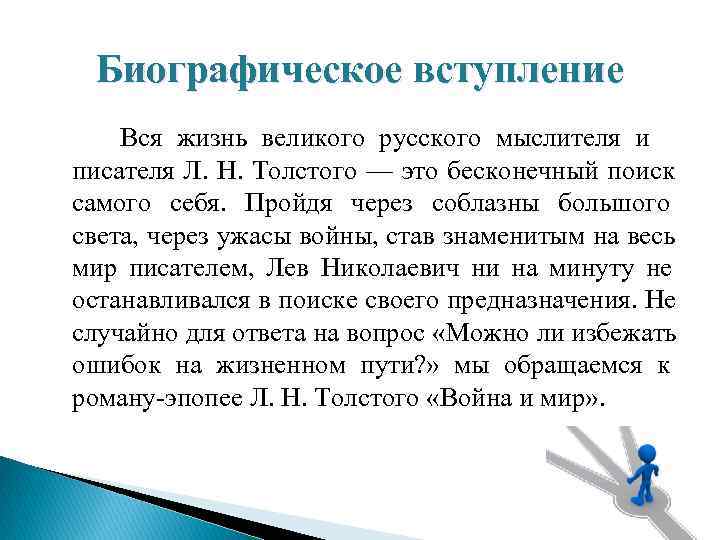 Биографическое вступление

Вся жизнь великого русского мыслителя и писателя Л. Н. Толстого — это бесконечный поиск самого себя. Пройдя через соблазны большого света, через ужасы войны, став знаменитым на весь мир писателем, Лев Николаевич ни на минуту не останавливался в поиске своего предназначения. Не случайно для ответа на вопрос «Можно ли избежать ошибок на жизненном пути?» мы обращаемся к роману-эпопее Л. Н. Толстого «Война и мир».